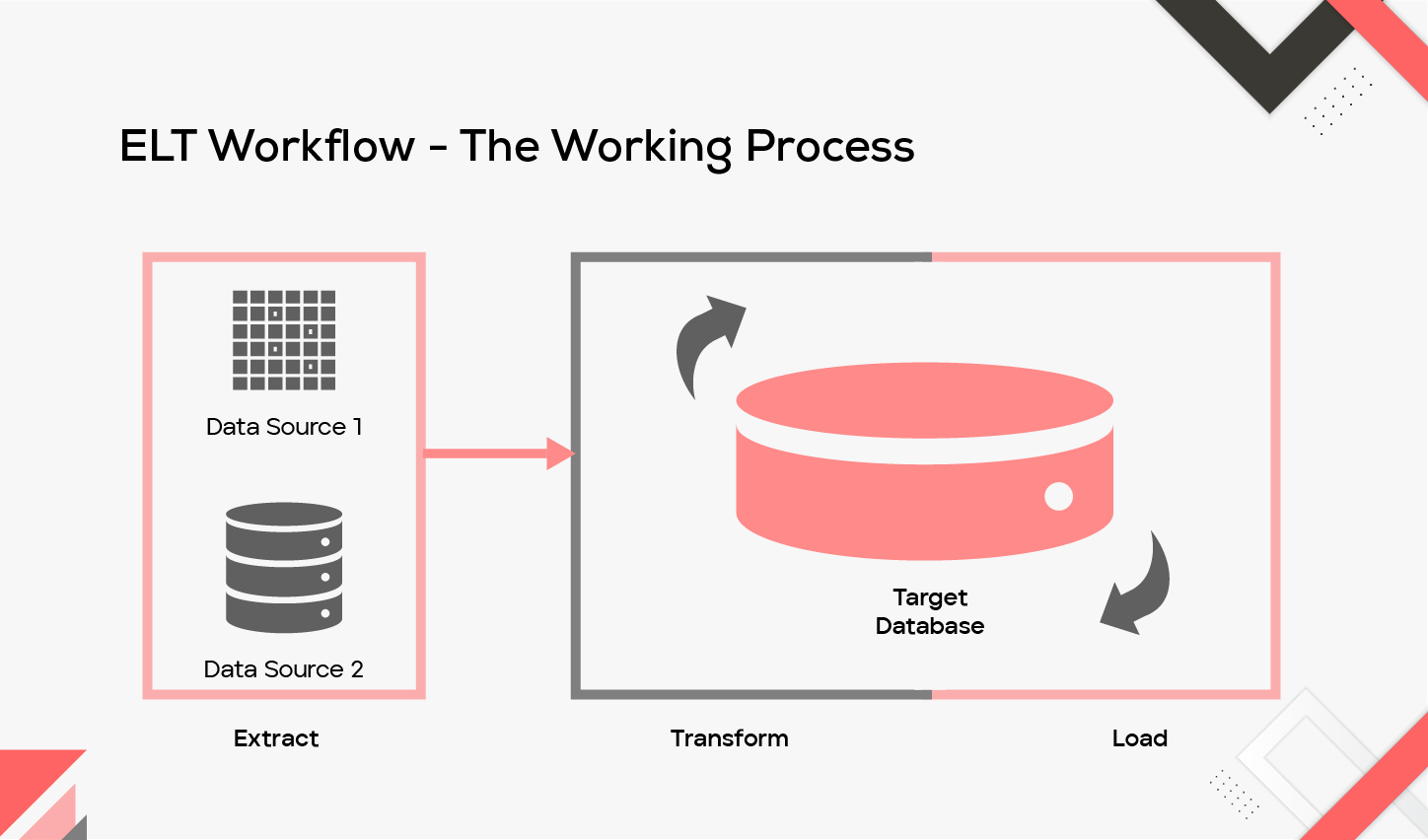 ELT Workflow - The Working Process

Data Source 1

Data Source 2

Target Database

Extract

Transform

Load